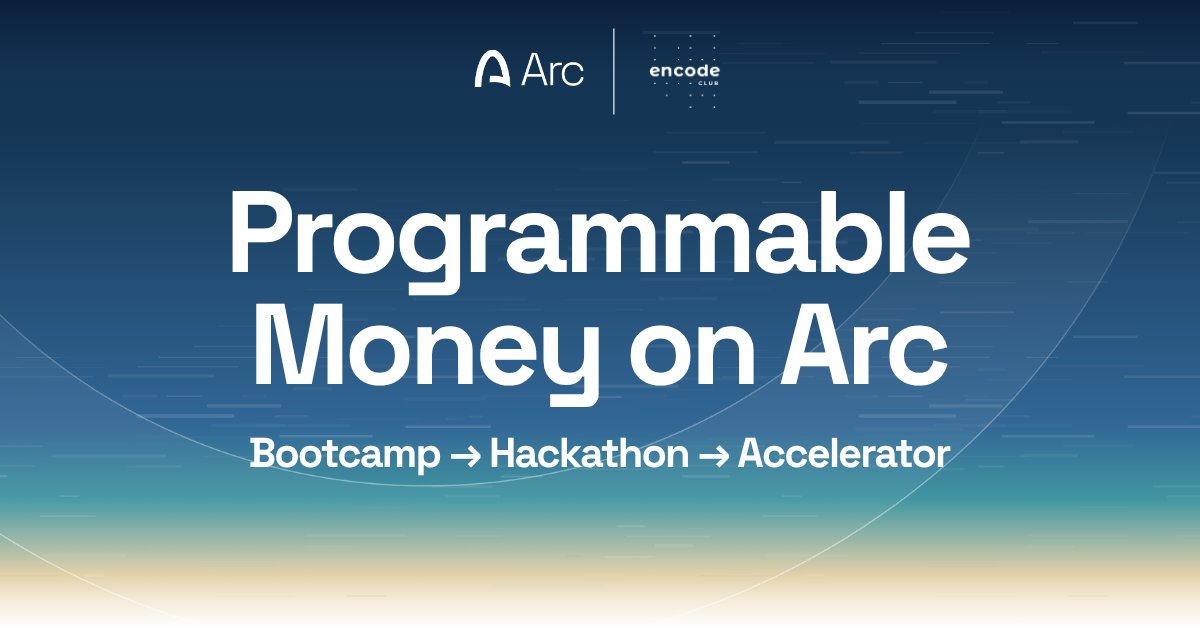 Arc

encode
CLUB

Programmable Money on Arc

Bootcamp → Hackathon → Accelerator